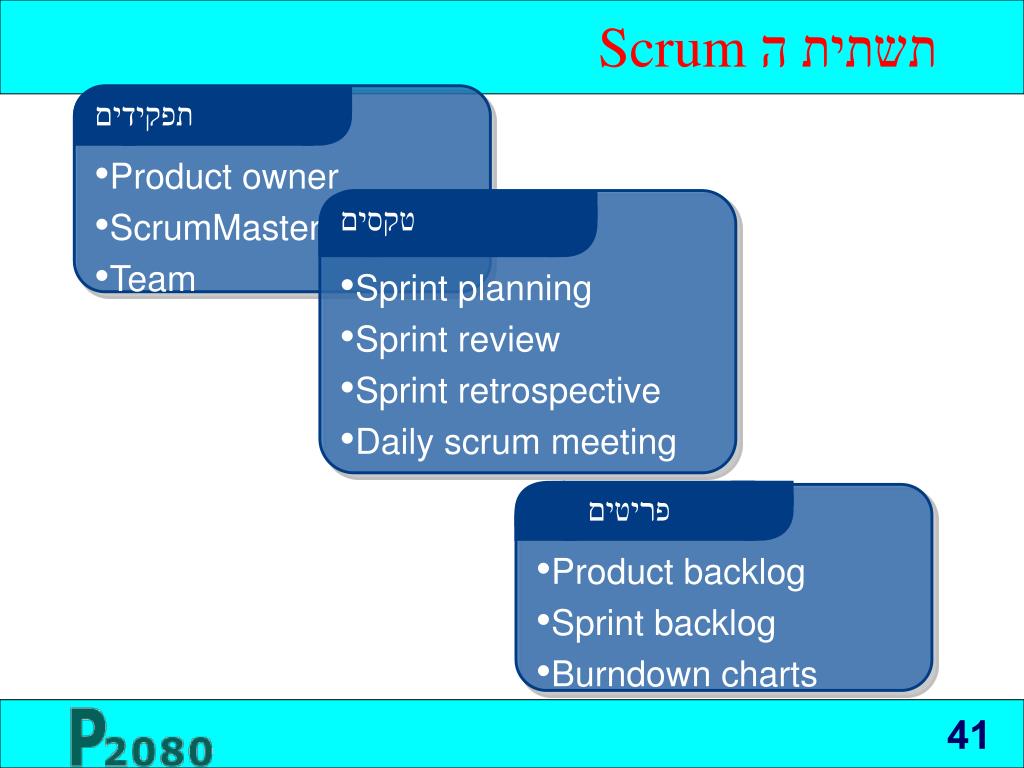 תשתית ה Scrum

תפקידים

•Product owner
•ScrumMaster
•Team

טקסים

•Sprint planning
•Sprint review
•Sprint retrospective
•Daily scrum meeting

פריטים

•Product backlog
•Sprint backlog
•Burndown charts

P2080

41